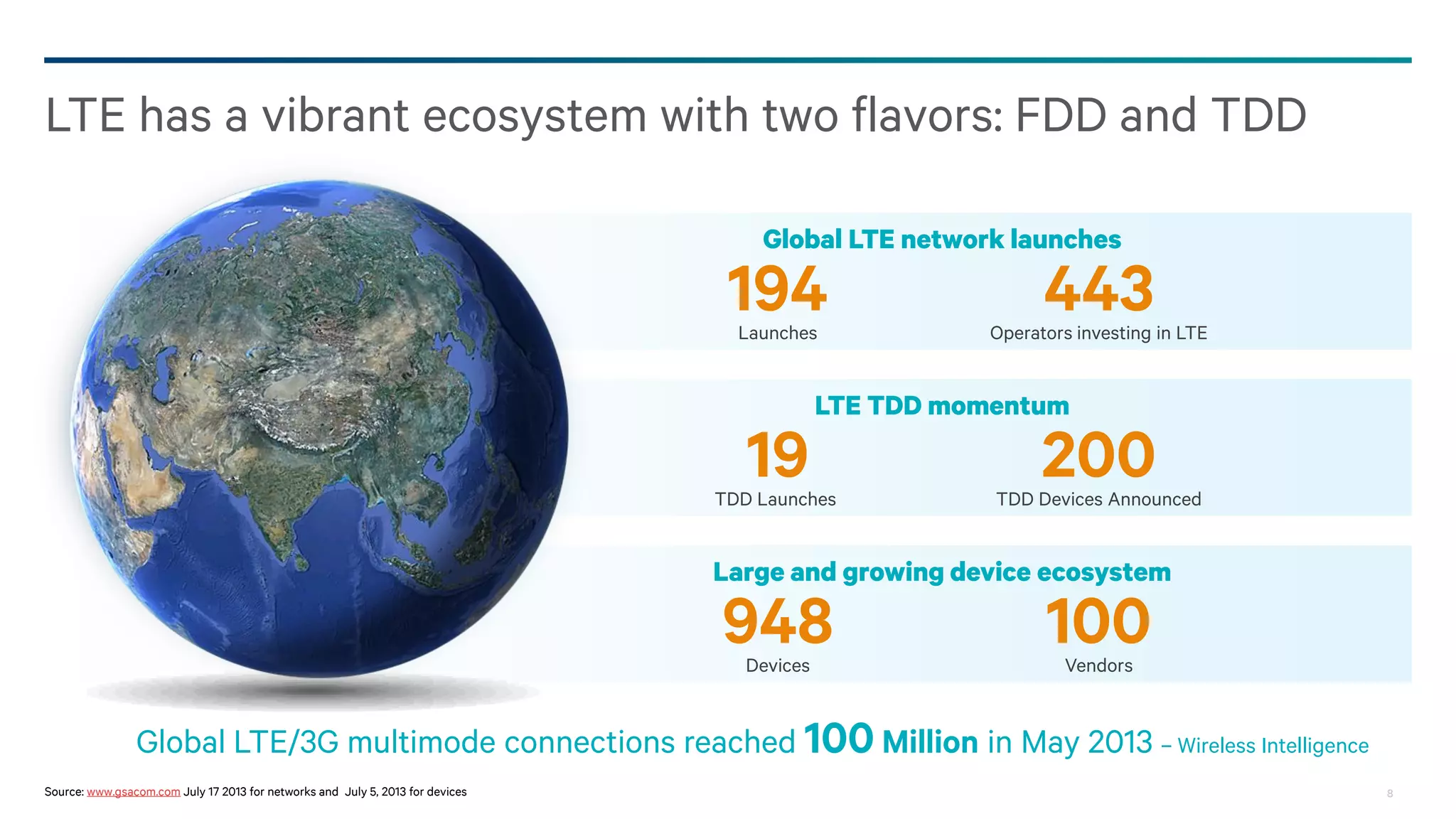 LTE has a vibrant ecosystem with two flavors: FDD and TDD

Global LTE network launches

194
Launches

443
Operators investing in LTE

LTE TDD momentum

19
TDD Launches

200
TDD Devices Announced

Large and growing device ecosystem

948
Devices

100
Vendors

Global LTE/3G multimode connections reached 100 Million in May 2013 – Wireless Intelligence

Source: www.gsacom.com July 17 2013 for networks and July 5, 2013 for devices

8